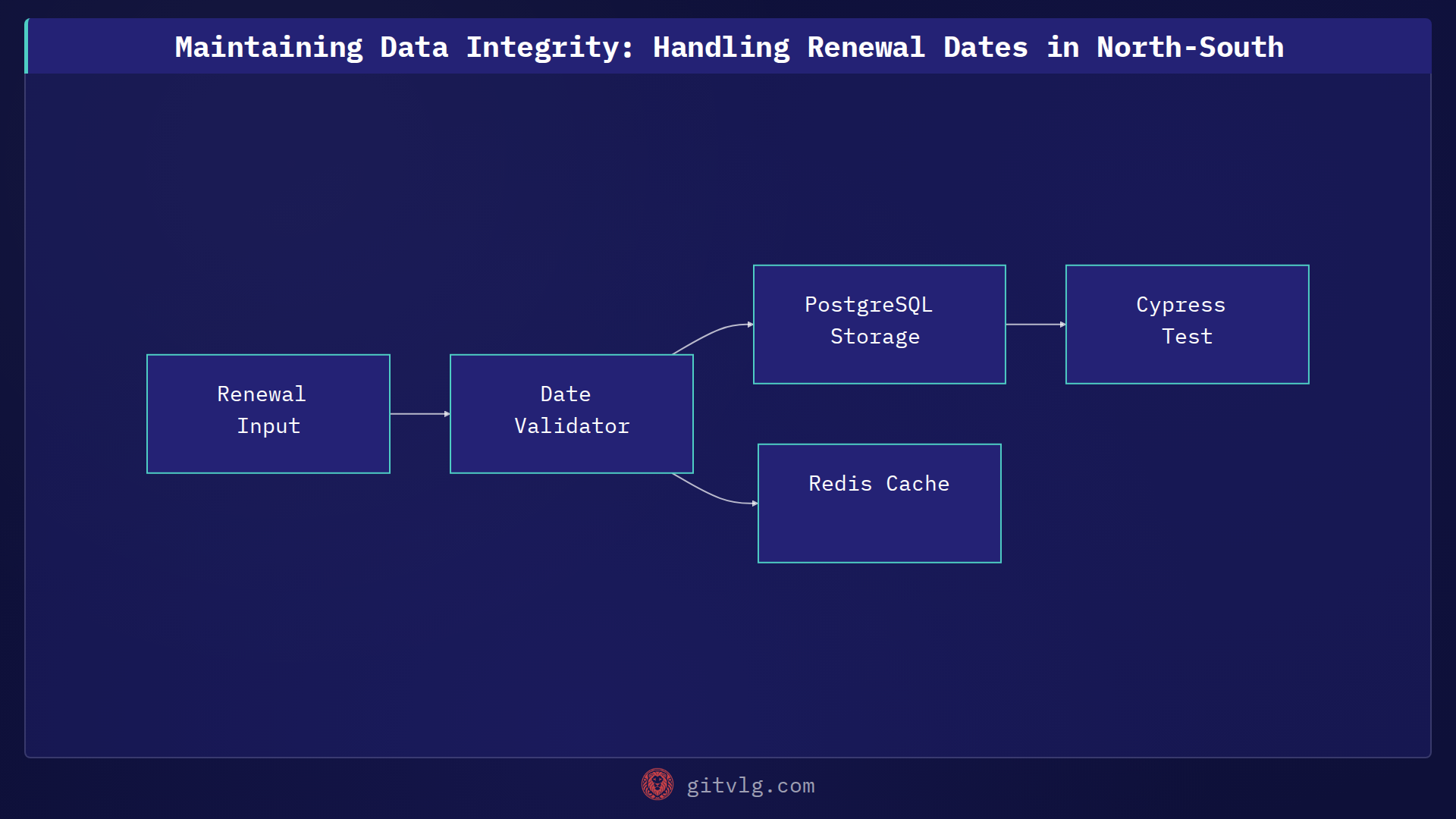 Maintaining Data Integrity: Handling Renewal Dates in North-South

Renewal Input

Date Validator

PostgreSQL Storage

Cypress Test

Redis Cache

gitvlg.com